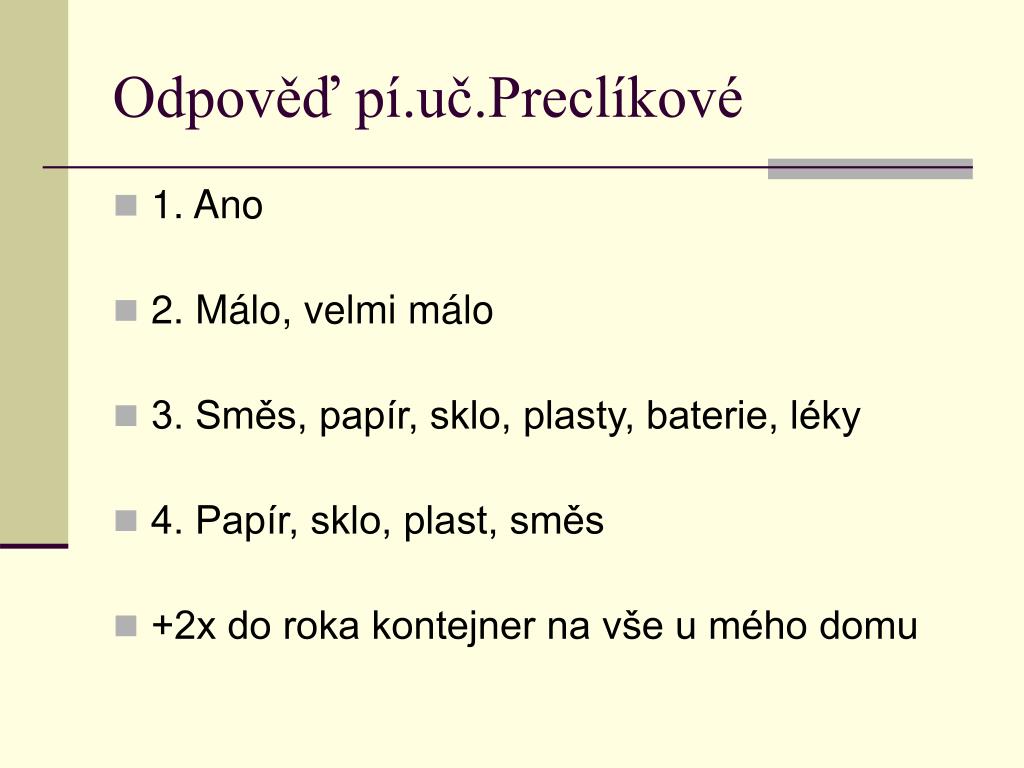 Odpověď pí.uč.Preclíkové

1. Ano

2. Málo, velmi málo

3. Směs, papír, sklo, plasty, baterie, léky

4. Papír, sklo, plast, směs

+2x do roka kontejner na vše u mého domu